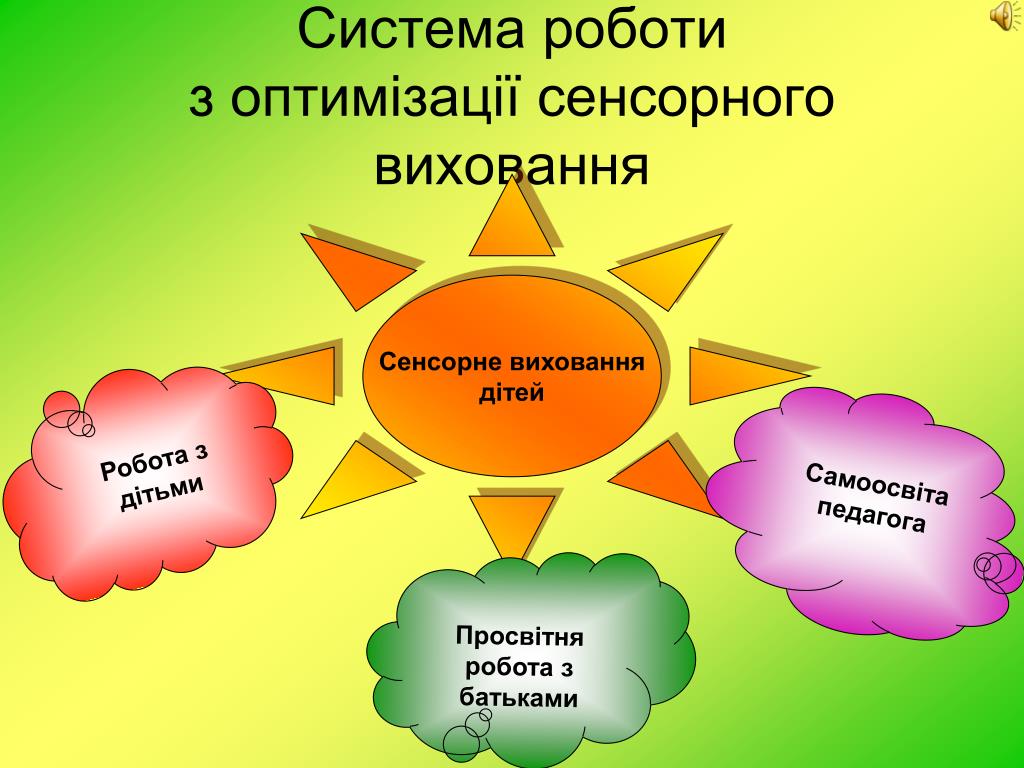 Система роботи
з оптимізації сенсорного виховання

Сенсорне виховання дітей

Робота з дітьми

Самоосвіта педагога

Просвітня робота з батьками